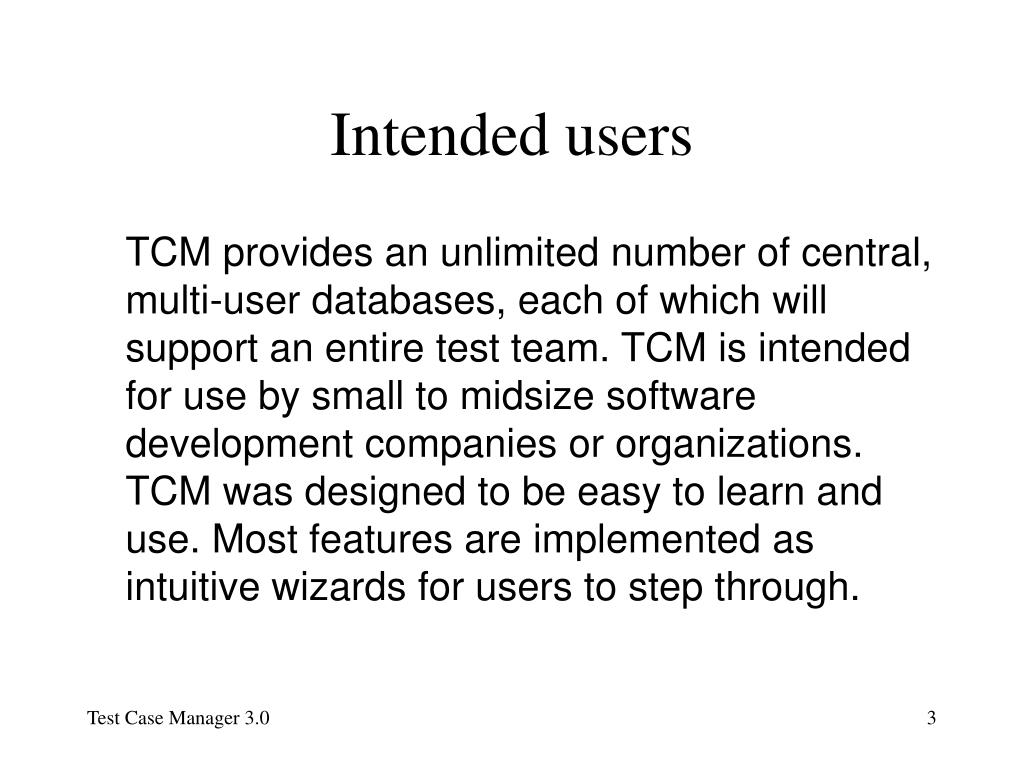 Intended users

TCM provides an unlimited number of central, multi-user databases, each of which will support an entire test team. TCM is intended for use by small to midsize software development companies or organizations. TCM was designed to be easy to learn and use. Most features are implemented as intuitive wizards for users to step through.

Test Case Manager 3.0

3